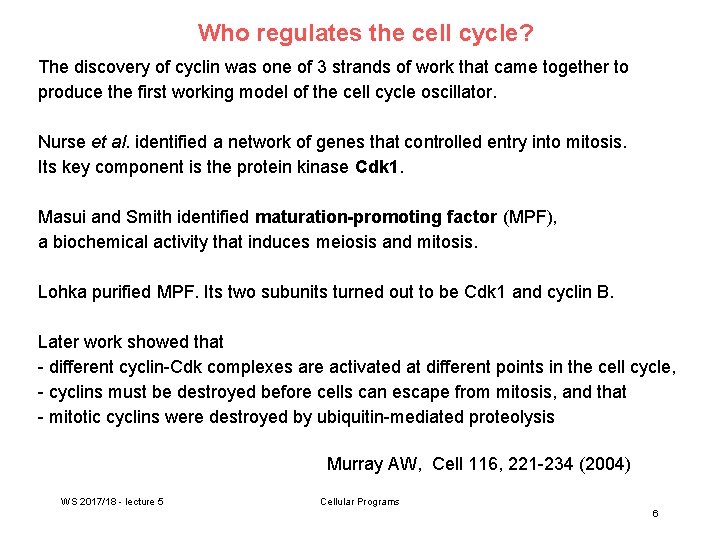 Who regulates the cell cycle?

The discovery of cyclin was one of 3 strands of work that came together to produce the first working model of the cell cycle oscillator.

Nurse et al. identified a network of genes that controlled entry into mitosis. Its key component is the protein kinase Cdk1.

Masui and Smith identified maturation-promoting factor (MPF), a biochemical activity that induces meiosis and mitosis.

Lohka purified MPF. Its two subunits turned out to be Cdk1 and cyclin B.

Later work showed that
- different cyclin-Cdk complexes are activated at different points in the cell cycle,
- cyclins must be destroyed before cells can escape from mitosis, and that
- mitotic cyclins were destroyed by ubiquitin-mediated proteolysis

Murray AW, Cell 116, 221-234 (2004)

WS 2017/18 - lecture 5

Cellular Programs

6